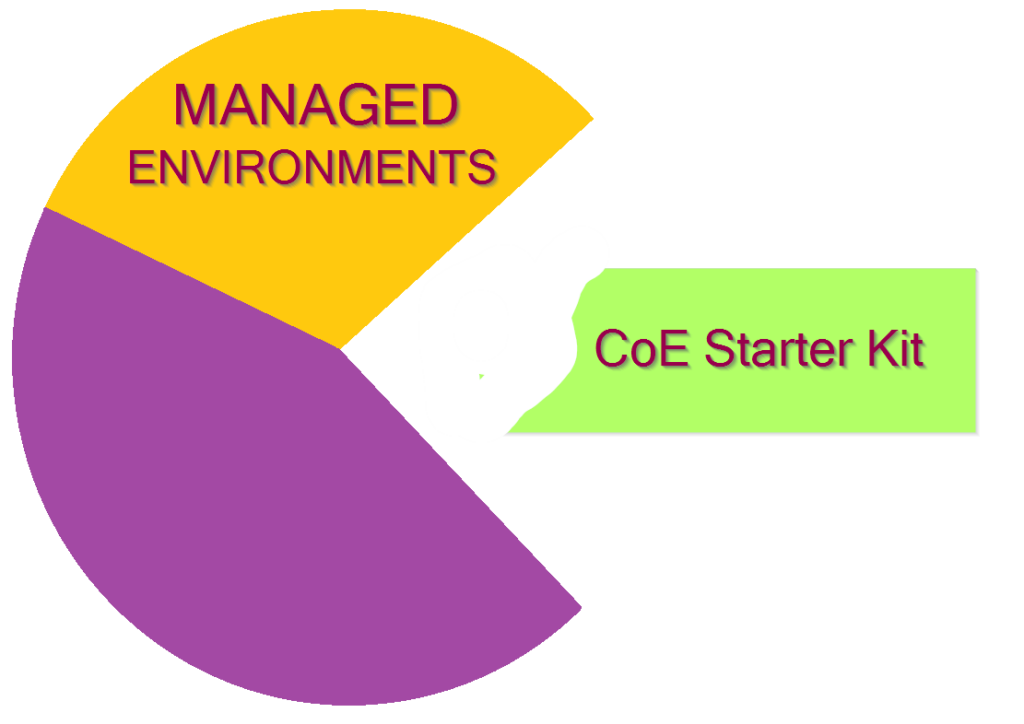 MANAGED
ENVIRONMENTS

CoE Starter Kit